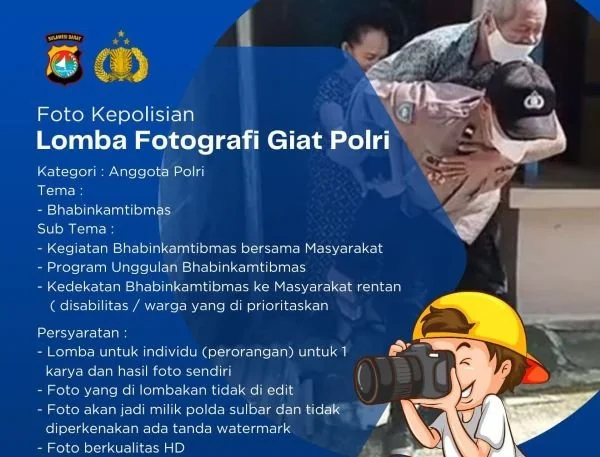 SULAWESI BARAT

Foto Kepolisian
Lomba Fotografi Giat Polri

Kategori : Anggota Polri
Tema :
- Bhabinkamtibmas
Sub Tema :
- Kegiatan Bhabinkamtibmas bersama Masyarakat
- Program Unggulan Bhabinkamtibmas
- Kedekatan Bhabinkamtibmas ke Masyarakat rentan ( disabilitas / warga yang di prioritaskan

Persyaratan :
- Lomba untuk individu (perorangan) untuk 1 karya dan hasil foto sendiri
- Foto yang di lombakan tidak di edit
- Foto akan jadi milik polda sulbar dan tidak diperkenakan ada tanda watermark
- Foto berkualitas HD